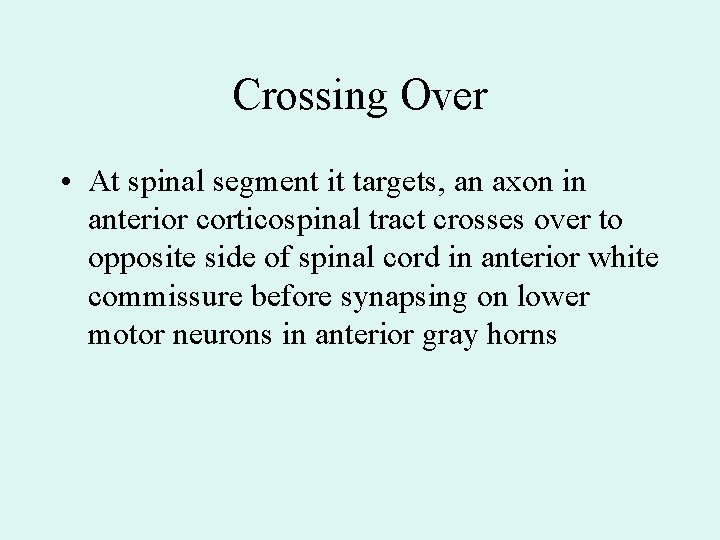 Crossing Over

• At spinal segment it targets, an axon in anterior corticospinal tract crosses over to opposite side of spinal cord in anterior white commissure before synapsing on lower motor neurons in anterior gray horns